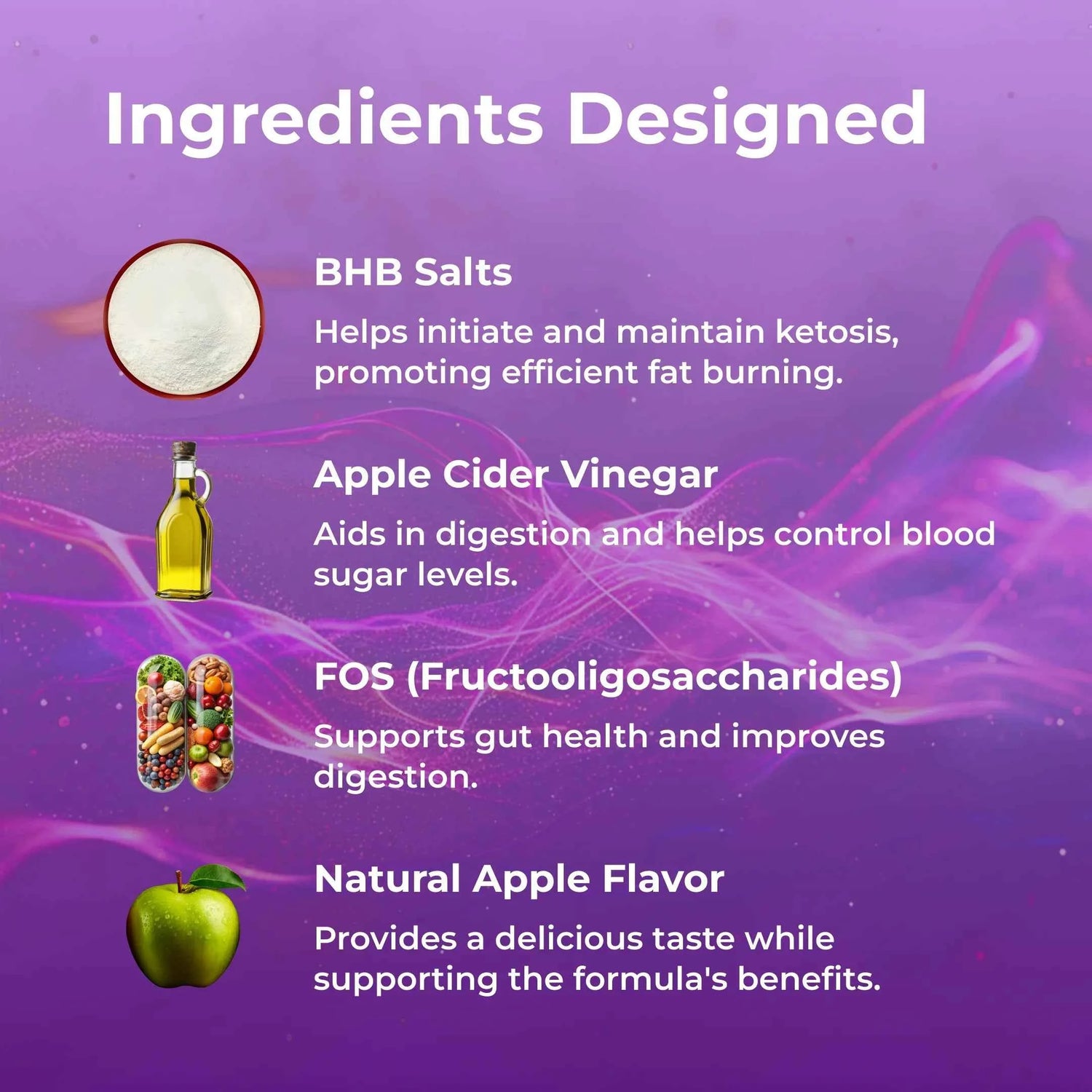 Ingredients Designed

BHB Salts

Helps initiate and maintain ketosis, promoting efficient fat burning.

Apple Cider Vinegar

Aids in digestion and helps control blood sugar levels.

FOS (Fructooligosaccharides)

Supports gut health and improves digestion.

Natural Apple Flavor

Provides a delicious taste while supporting the formula's benefits.